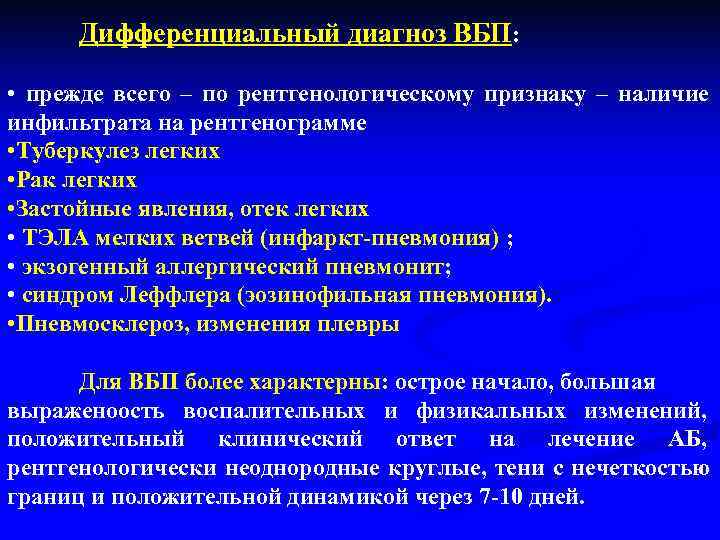 Дифференциальный диагноз ВБП:

• прежде всего – по рентгенологическому признаку – наличие инфильтрата на рентгенограмме
•Туберкулез легких
•Рак легких
•Застойные явления, отек легких
• ТЭЛА мелких ветвей (инфаркт-пневмония) ;
• экзогенный аллергический пневмонит;
• синдром Леффлера (эозинофильная пневмония).
•Пневмосклероз, изменения плевры

Для ВБП более характерны: острое начало, большая выраженоость воспалительных и физикальных изменений, положительный клинический ответ на лечение АБ, рентгенологически неоднородные круглые, тени с нечеткостью границ и положительной динамикой через 7-10 дней.